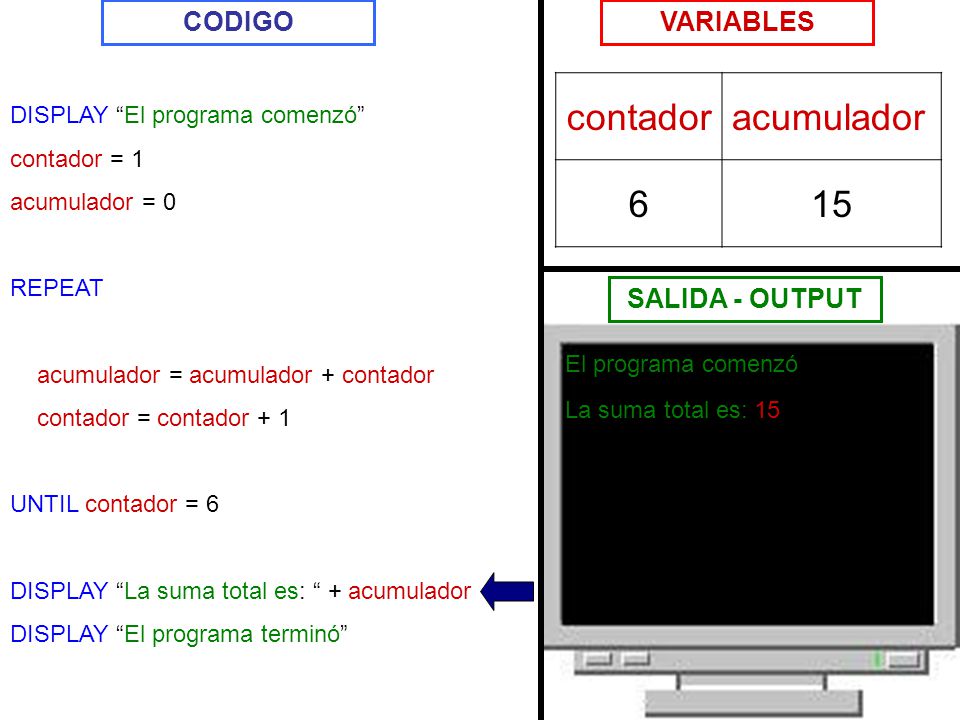 CODIGO

DISPLAY “El programa comenzó”

contador = 1

acumulador = 0

REPEAT

acumulador = acumulador + contador

contador = contador + 1

UNTIL contador = 6

DISPLAY “La suma total es: “ + acumulador

DISPLAY “El programa terminó”

VARIABLES

| contador | acumulador |
|---|---|
| 6 | 15 |

SALIDA - OUTPUT

El programa comenzó

La suma total es: 15